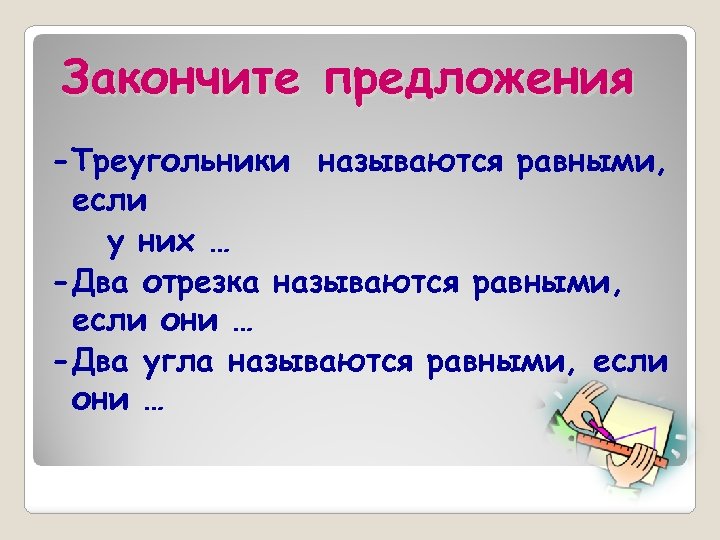 Закончите предложения

-Треугольники называются равными, если
у них …
-Два отрезка называются равными, если они …
-Два угла называются равными, если они …